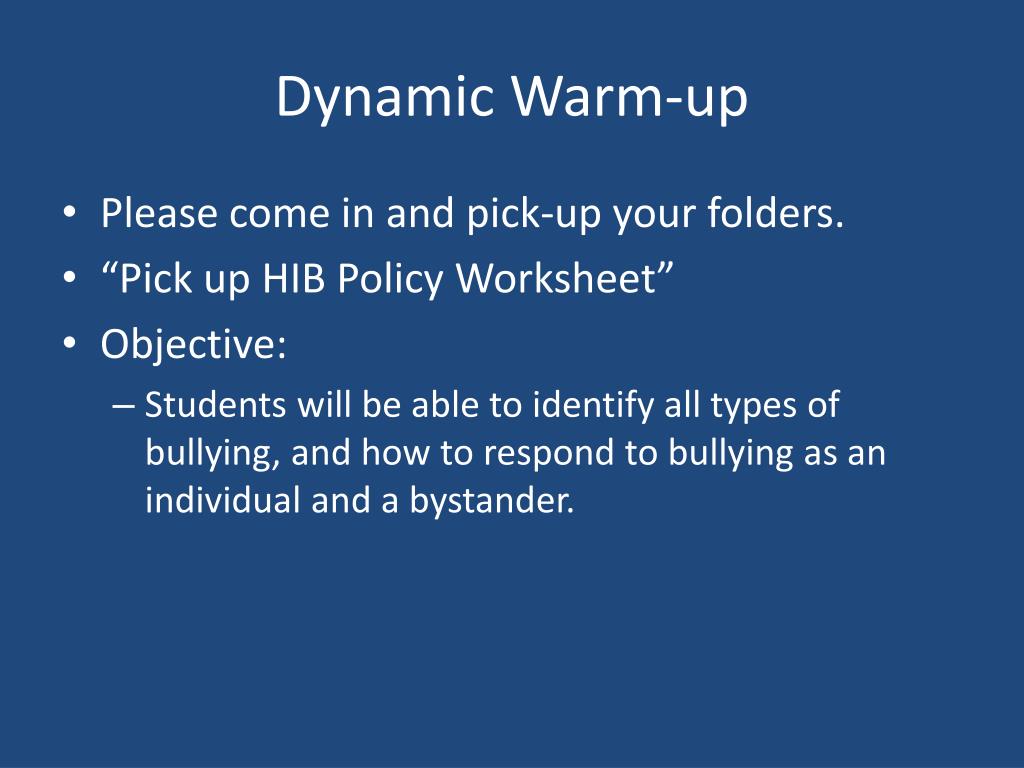 Dynamic Warm-up

• Please come in and pick-up your folders.
• “Pick up HIB Policy Worksheet”
• Objective:
– Students will be able to identify all types of bullying, and how to respond to bullying as an individual and a bystander.